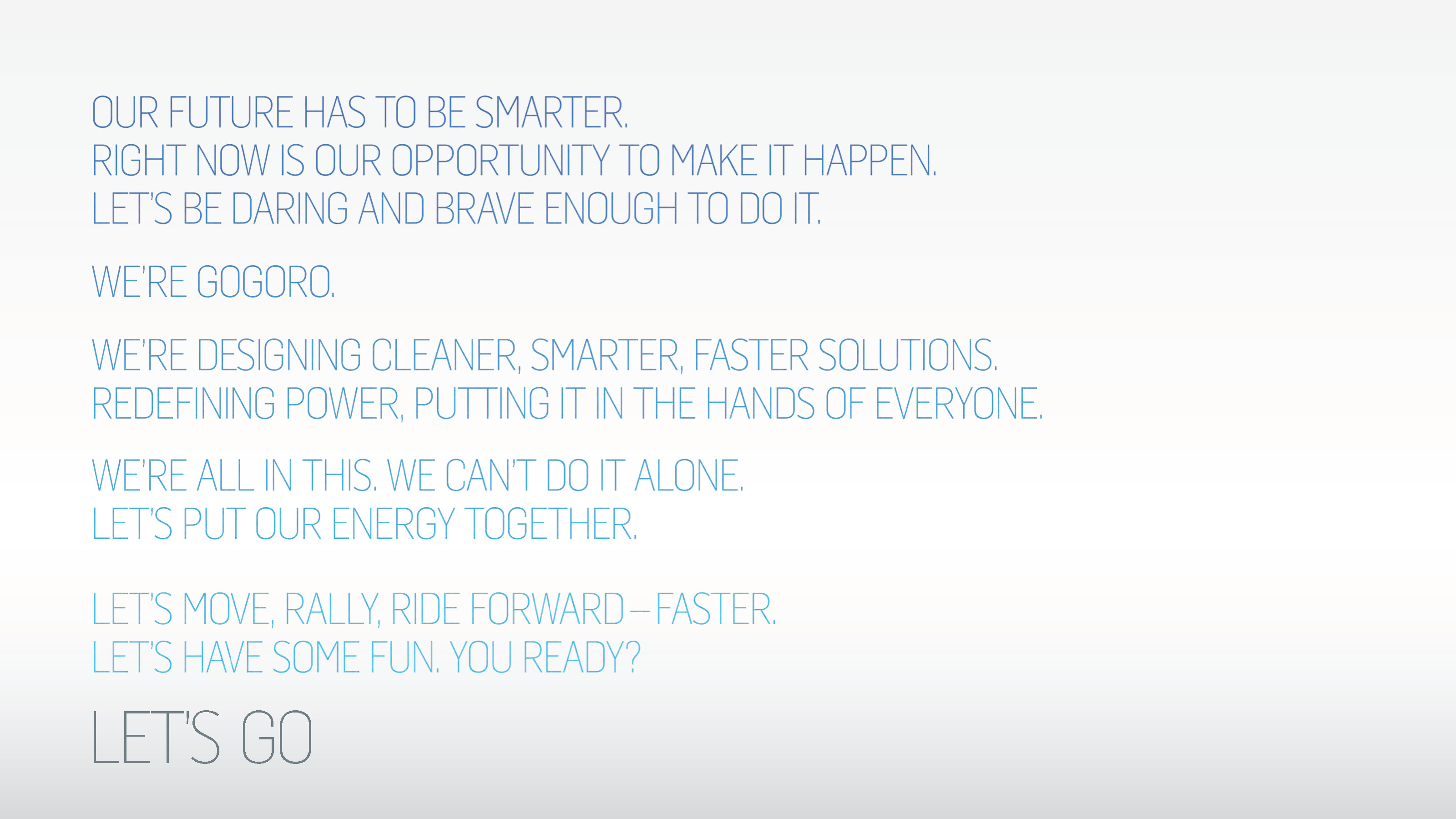 OUR FUTURE HAS TO BE SMARTER.
RIGHT NOW IS OUR OPPORTUNITY TO MAKE IT HAPPEN.
LET'S BE DARING AND BRAVE ENOUGH TO DO IT.

WE'RE GOGORO.

WE'RE DESIGNING CLEANER, SMARTER, FASTER SOLUTIONS.
REDEFINING POWER, PUTTING IT IN THE HANDS OF EVERYONE.

WE'RE ALL IN THIS. WE CAN'T DO IT ALONE.
LET'S PUT OUR ENERGY TOGETHER.

LET'S MOVE, RALLY, RIDE FORWARD—FASTER.
LET'S HAVE SOME FUN. YOU READY?

LET'S GO